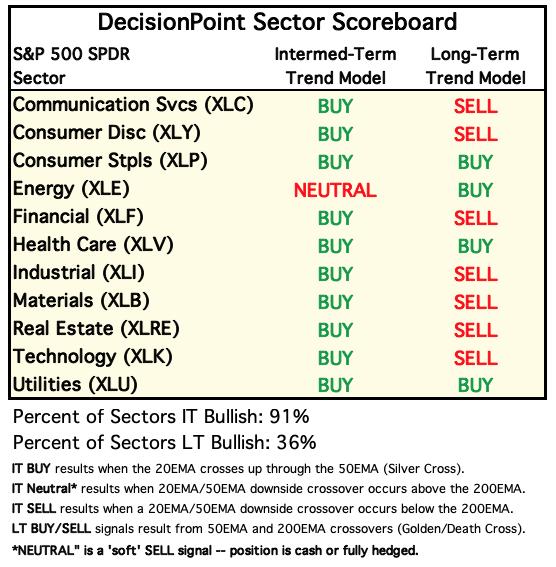 DecisionPoint Sector Scoreboard

| S&P 500 SPDR Sector | Intermed-Term Trend Model | Long-Term Trend Model |
|---|---|---|
| Communication Svcs (XLC) | BUY | SELL |
| Consumer Disc (XLY) | BUY | SELL |
| Consumer Stpls (XLP) | BUY | BUY |
| Energy (XLE) | NEUTRAL | BUY |
| Financial (XLF) | BUY | SELL |
| Health Care (XLV) | BUY | BUY |
| Industrial (XLI) | BUY | SELL |
| Materials (XLB) | BUY | SELL |
| Real Estate (XLRE) | BUY | SELL |
| Technology (XLK) | BUY | SELL |
| Utilities (XLU) | BUY | BUY |

Percent of Sectors IT Bullish: 91%
Percent of Sectors LT Bullish: 36%

IT BUY results when the 20EMA crosses up through the 50EMA (Silver Cross).
IT Neutral* results when 20EMA/50EMA downside crossover occurs above the 200EMA.
IT SELL results when a 20EMA/50EMA downside crossover occurs below the 200EMA.
LT BUY/SELL signals result from 50EMA and 200EMA crossovers (Golden/Death Cross).
*NEUTRAL" is a 'soft' SELL signal -- position is cash or fully hedged.